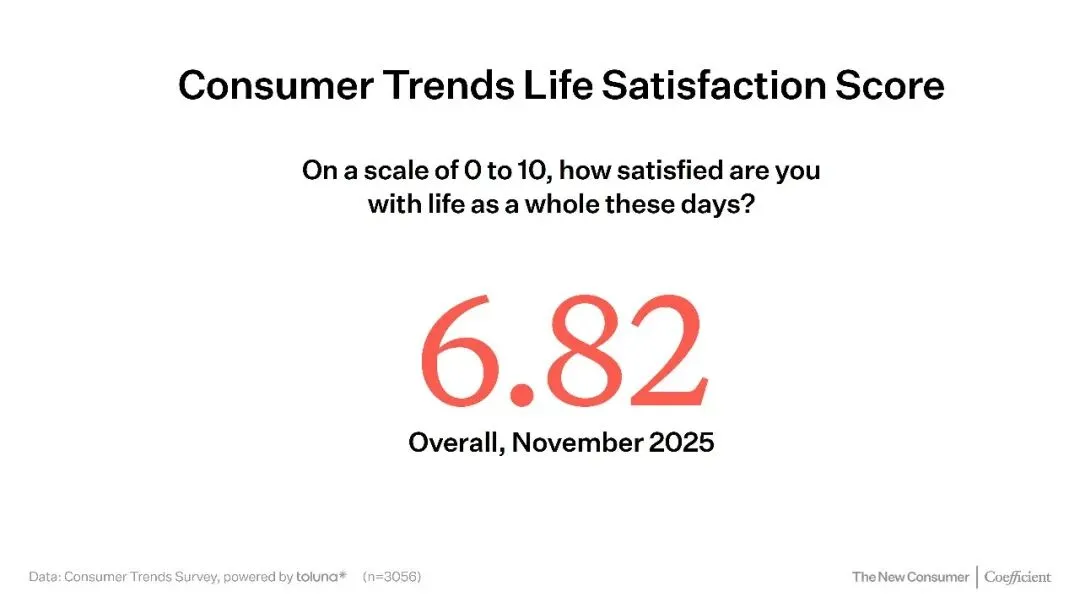 Consumer Trends Life Satisfaction Score

On a scale of 0 to 10, how satisfied are you with life as a whole these days?

6.82

Overall, November 2025

Data: Consumer Trends Survey, powered by toluna* (n=3056)

The New Consumer | Coefficient